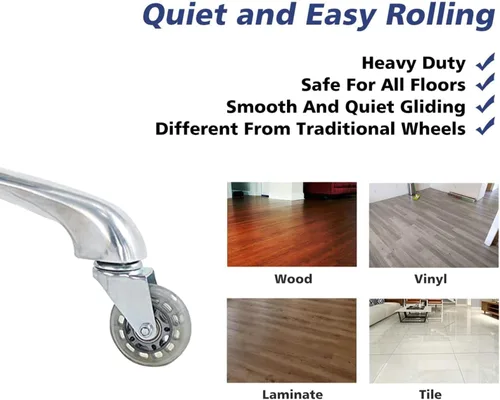 Quiet and Easy Rolling

Heavy Duty ✓
Safe For All Floors ✓
Smooth And Quiet Gliding ✓
Different From Traditional Wheels ✓

Wood

Vinyl

Laminate

Tile